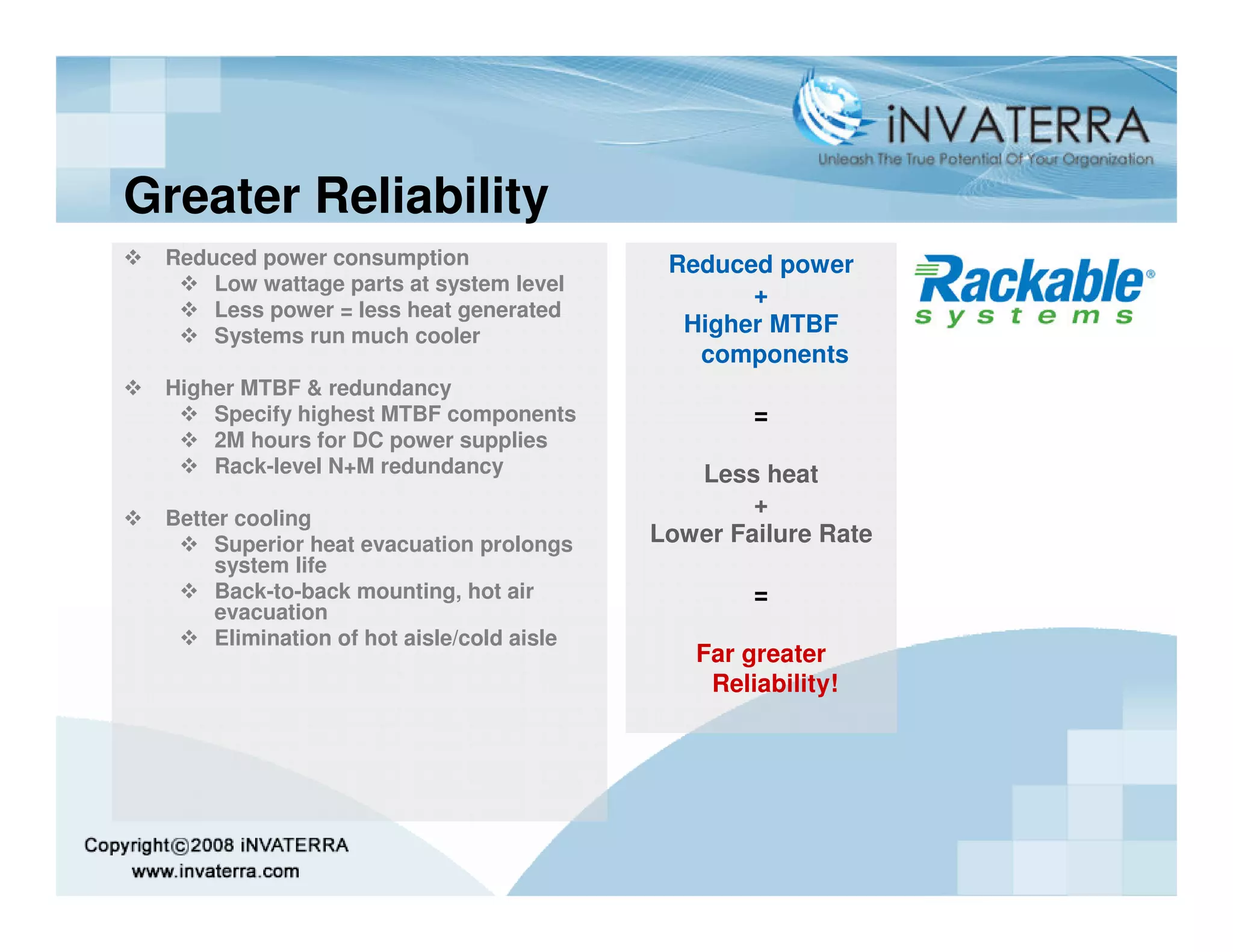 iNVATERRA
Unleash The True Potential Of Your Organization

Greater Reliability

❖ Reduced power consumption
❖ Low wattage parts at system level
❖ Less power = less heat generated
❖ Systems run much cooler

❖ Higher MTBF & redundancy
❖ Specify highest MTBF components
❖ 2M hours for DC power supplies
❖ Rack-level N+M redundancy

❖ Better cooling
❖ Superior heat evacuation prolongs system life
❖ Back-to-back mounting, hot air evacuation
❖ Elimination of hot aisle/cold aisle

Reduced power
+
Higher MTBF components

=

Less heat
+
Lower Failure Rate

=

Far greater Reliability!

Rackable® systems

Copyright©2008 iNVATERRA
www.invaterra.com